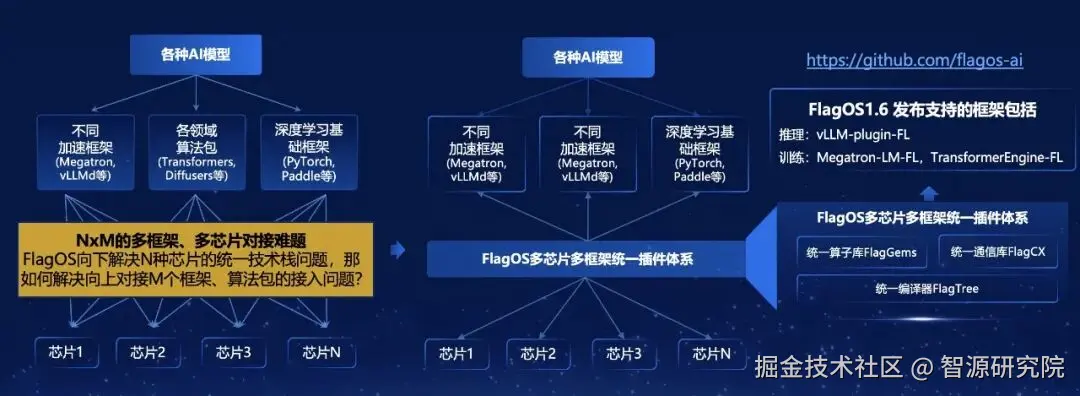 各种AI模型

不同加速框架 (Megatron, vLLMd等)

各领域算法包 (Transformers, Diffusers等)

深度学习基础框架 (PyTorch, Paddle等)

NxM的多框架、多芯片对接难题
FlagOS向下解决N种芯片的统一技术栈问题，那如何解决向上对接M个框架、算法包的接入问题?

芯片1
芯片2
芯片3
芯片N

各种AI模型

不同加速框架 (Megatron, vLLMd等)

不同加速框架 (Megatron, vLLMd等)

深度学习基础框架 (PyTorch, Paddle等)

FlagOS多芯片多框架统一插件体系

芯片1
芯片2
芯片3
芯片N

https://github.com/flagos-ai

FlagOS1.6 发布支持的框架包括
推理：vLLM-plugin-FL
训练：Megatron-LM-FL，TransformerEngine-FL

FlagOS多芯片多框架统一插件体系
统一算子库FlagGems
统一通信库FlagCX
统一编译器FlagTree

掘金技术社区 @ 智源研究院